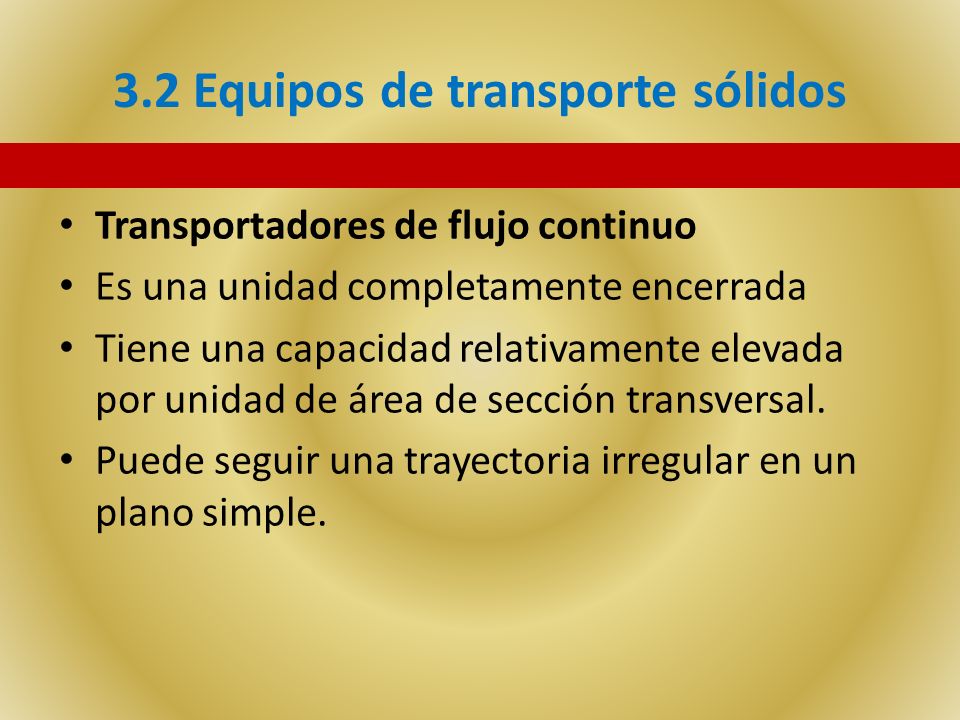 3.2 Equipos de transporte sólidos

• Transportadores de flujo continuo
• Es una unidad completamente encerrada
• Tiene una capacidad relativamente elevada por unidad de área de sección transversal.
• Puede seguir una trayectoria irregular en un plano simple.